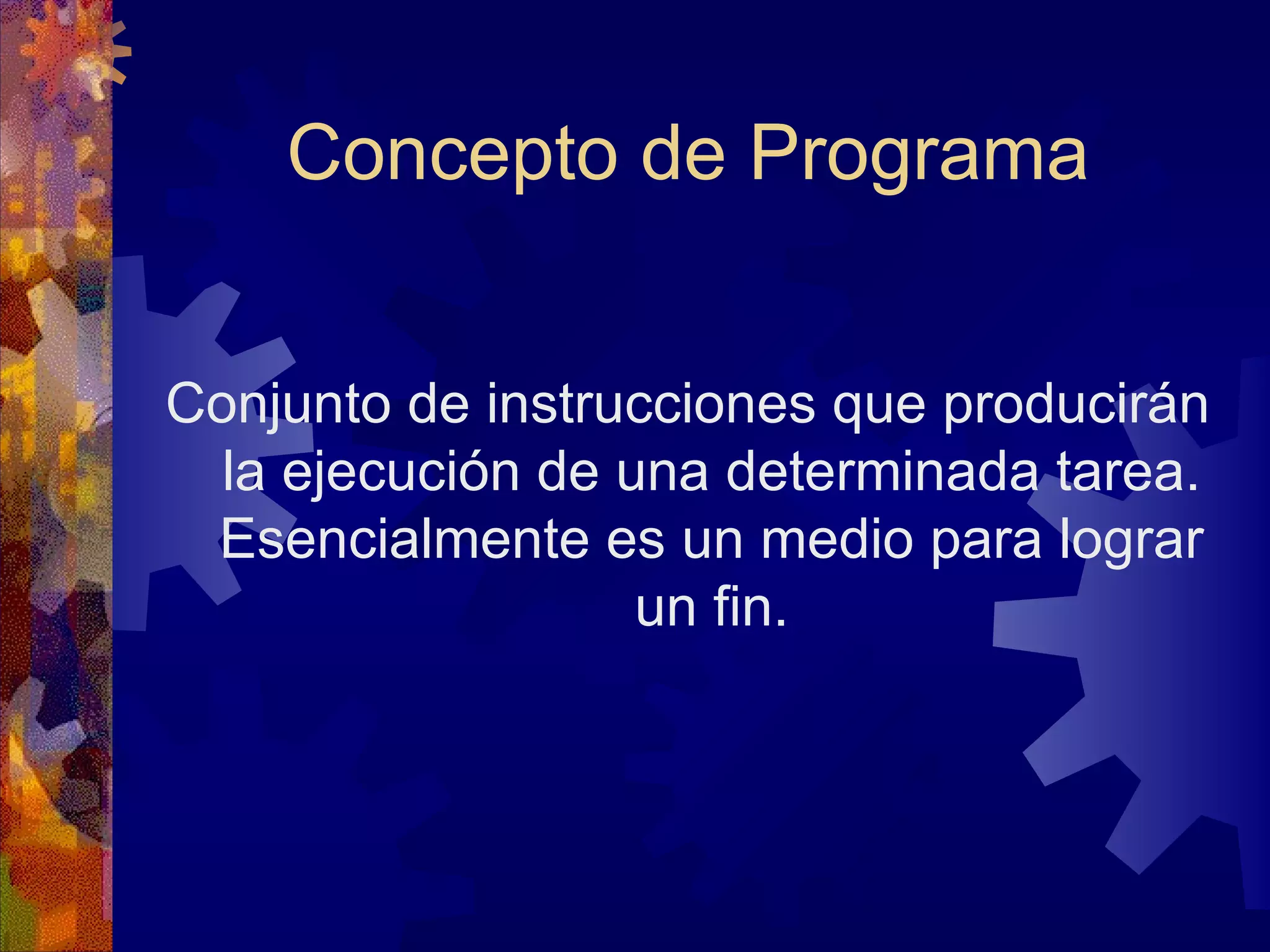 Concepto de Programa

Conjunto de instrucciones que producirán la ejecución de una determinada tarea. Esencialmente es un medio para lograr un fin.